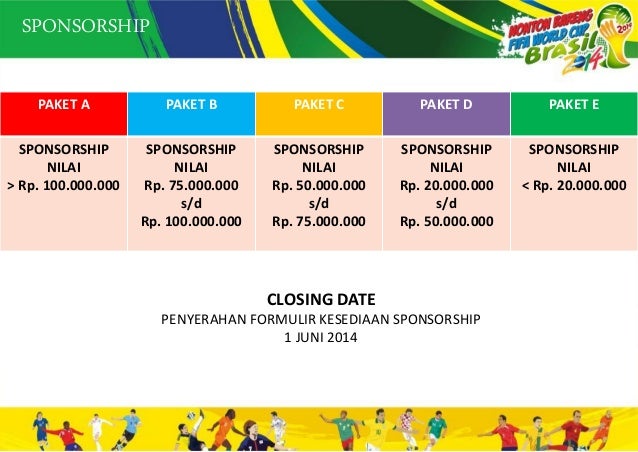 SPONSORSHIP

NONTON BARENG FIFA WORLD CUP Brasil 2014

| PAKET A | PAKET B | PAKET C | PAKET D | PAKET E |
|---|---|---|---|---|
| SPONSORSHIP NILAI > Rp. 100.000.000 | SPONSORSHIP NILAI Rp. 75.000.000 s/d Rp. 100.000.000 | SPONSORSHIP NILAI Rp. 50.000.000 s/d Rp. 75.000.000 | SPONSORSHIP NILAI Rp. 20.000.000 s/d Rp. 50.000.000 | SPONSORSHIP NILAI < Rp. 20.000.000 |

CLOSING DATE
PENYERAHAN FORMULIR KESEDIAAN SPONSORSHIP
1 JUNI 2014